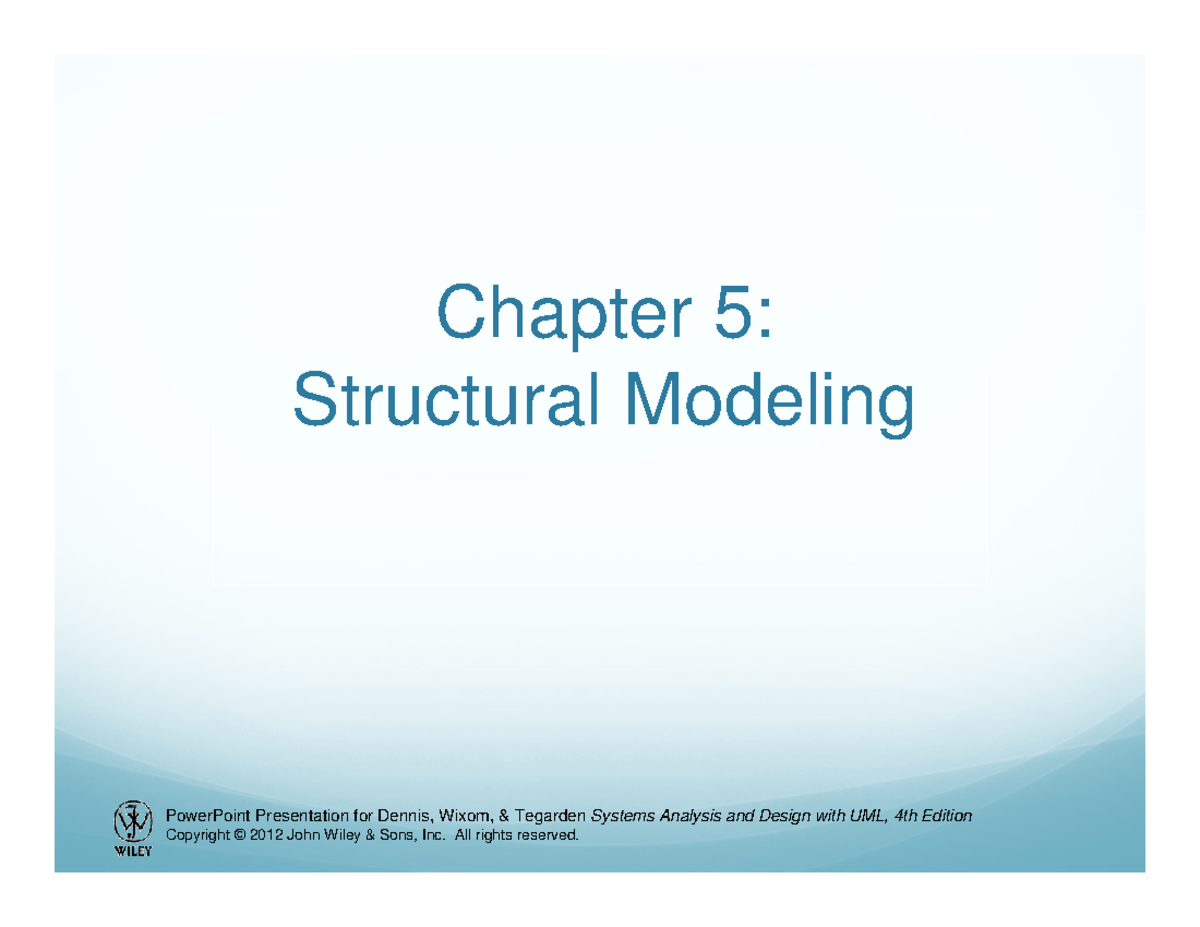 Chapter 5:
Structural Modeling

WILEY

PowerPoint Presentation for Dennis, Wixom, & Tegarden Systems Analysis and Design with UML, 4th Edition
Copyright © 2012 John Wiley & Sons, Inc. All rights reserved.